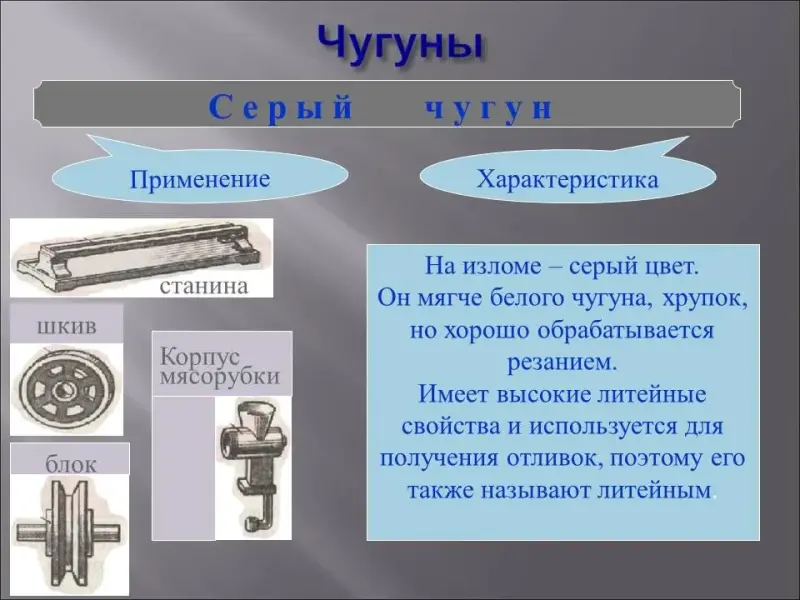 Чугуны

Серый чугун

Применение

Характеристика

станина

шкив

Корпус мясорубки

блок

На изломе – серый цвет. Он мягче белого чугуна, хрупок, но хорошо обрабатывается резанием.
Имеет высокие литейные свойства и используется для получения отливок, поэтому его также называют литейным.